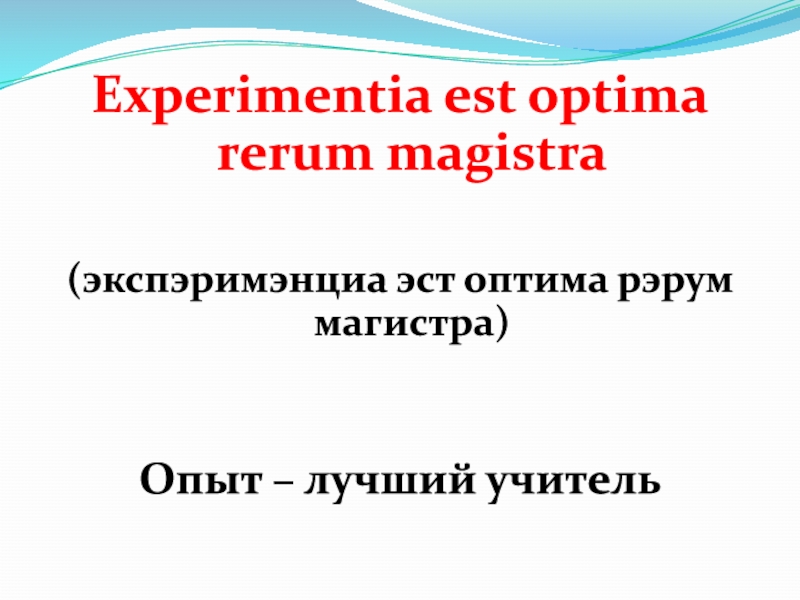 Experimentia est optima rerum magistra

(экспэримэнциа эст оптима рэрум магистра)

Опыт – лучший учитель